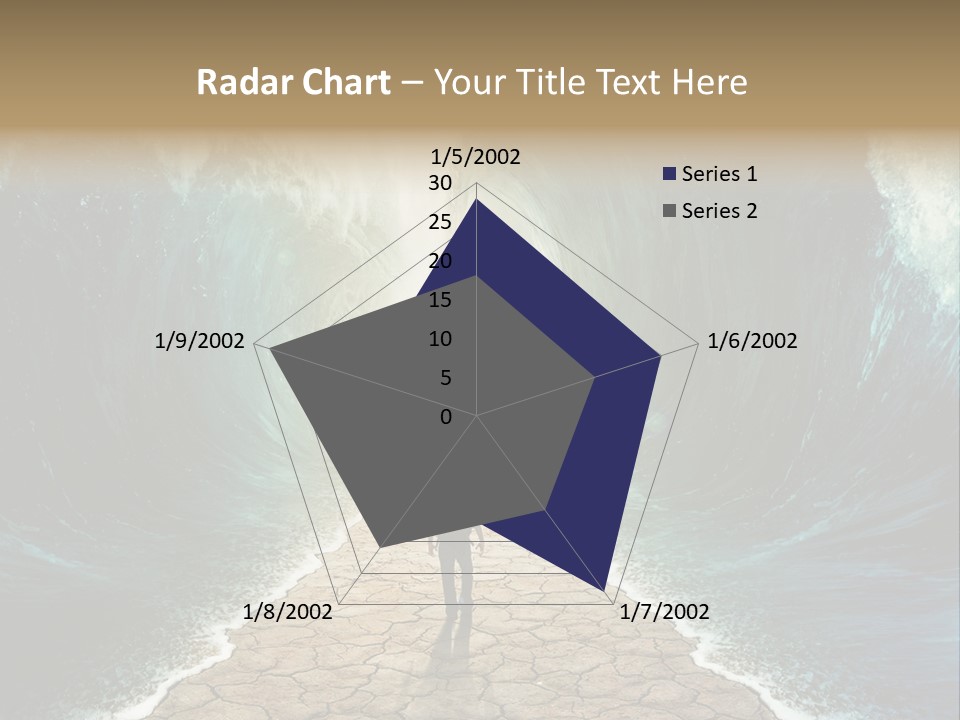 Radar Chart – Your Title Text Here

1/5/2002
30
25
20
15
10
5
0
1/6/2002
1/7/2002
1/8/2002
1/9/2002

Series 1
Series 2